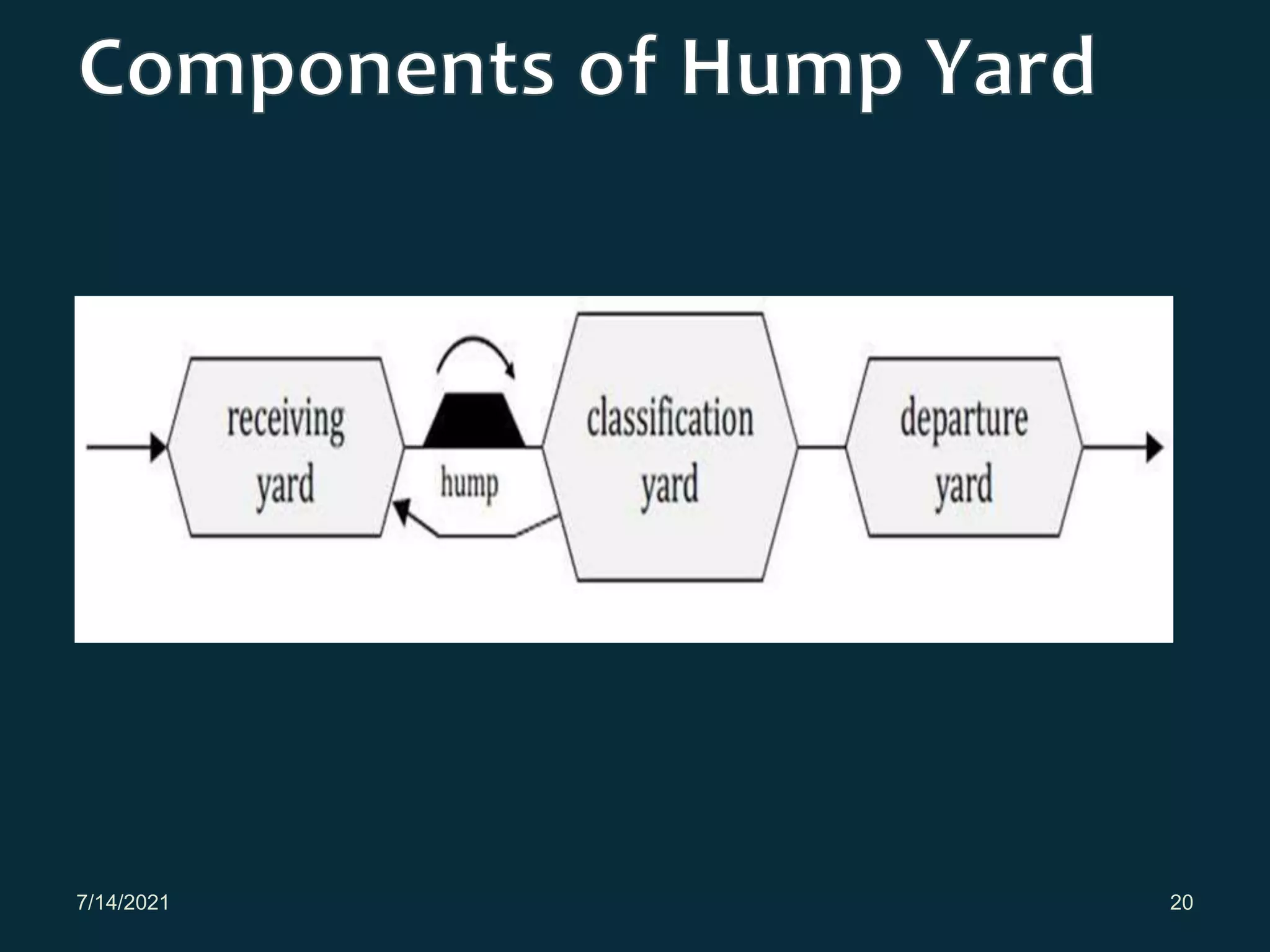 Components of Hump Yard

receiving yard

hump

classification yard

departure yard

7/14/2021

20